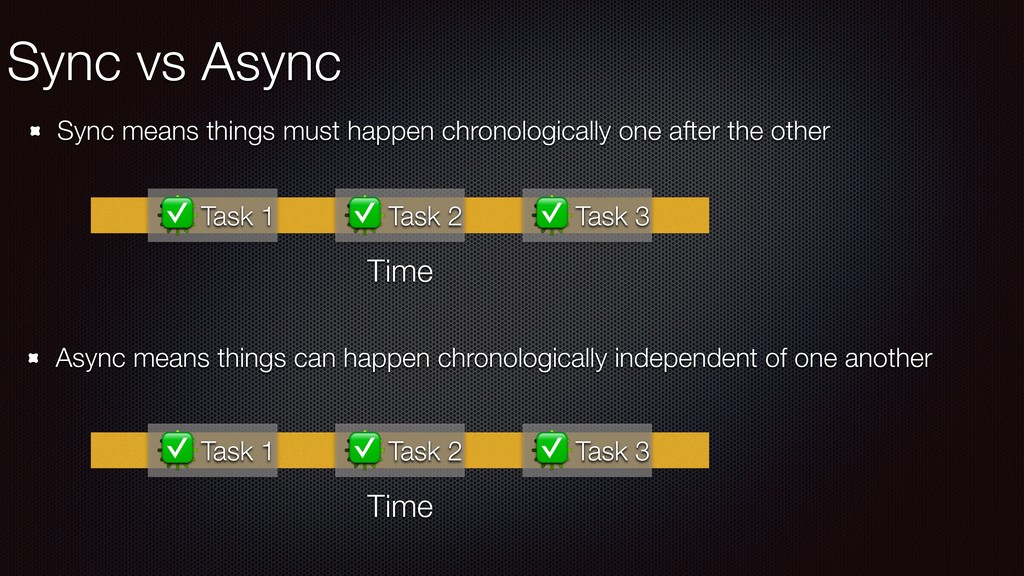 Sync vs Async

Sync means things must happen chronologically one after the other

✅ Task 1 ✅ Task 2 ✅ Task 3

Time

Async means things can happen chronologically independent of one another

✅ Task 1 ✅ Task 2 ✅ Task 3

Time